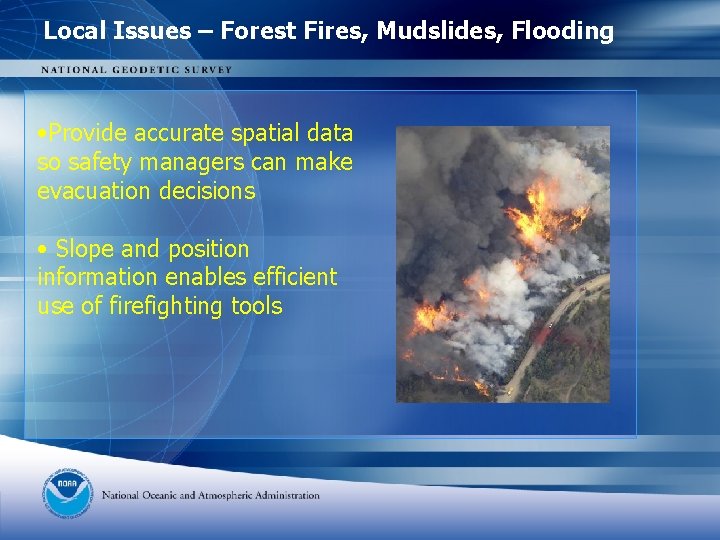 Local Issues – Forest Fires, Mudslides, Flooding

NATIONAL GEODETIC SURVEY

•Provide accurate spatial data so safety managers can make evacuation decisions

• Slope and position information enables efficient use of firefighting tools

NOAA

National Oceanic and Atmospheric Administration